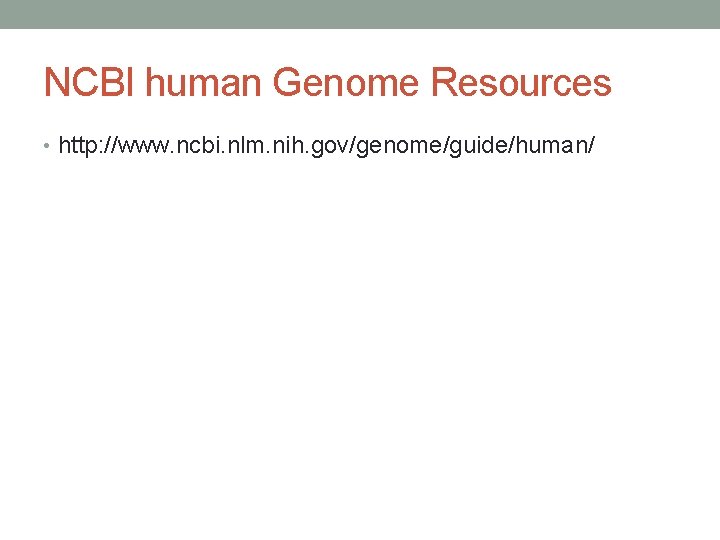 NCBI human Genome Resources

• http://www.ncbi.nlm.nih.gov/genome/guide/human/